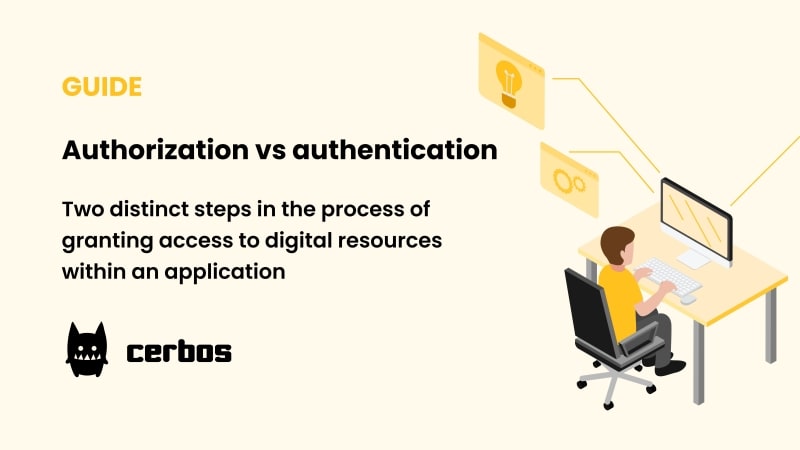 GUIDE

Authorization vs authentication

Two distinct steps in the process of granting access to digital resources within an application

cerbos